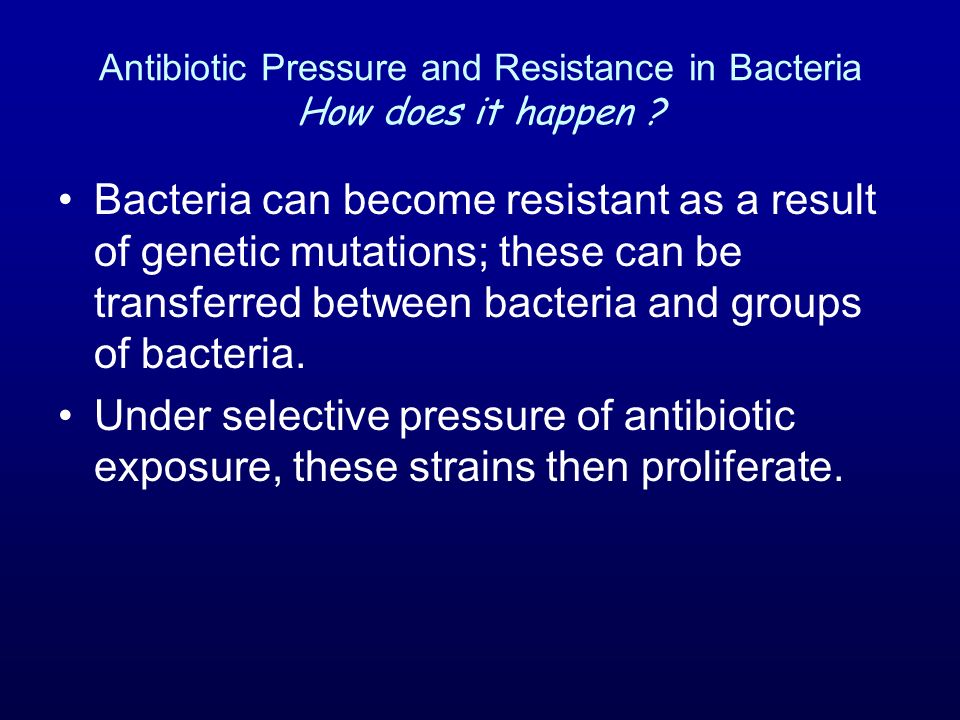 Antibiotic Pressure and Resistance in Bacteria
How does it happen ?

• Bacteria can become resistant as a result of genetic mutations; these can be transferred between bacteria and groups of bacteria.

• Under selective pressure of antibiotic exposure, these strains then proliferate.